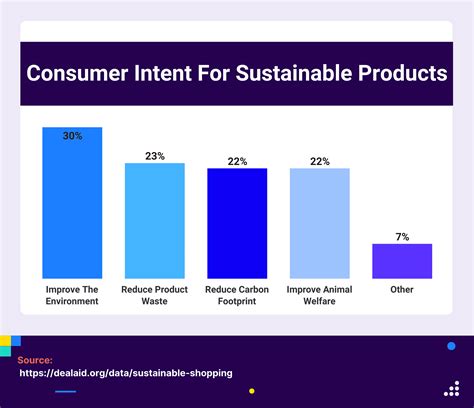 Consumer Intent For Sustainable Products

30%
23%
22%
22%
7%

Improve The Environment
Reduce Product Waste
Reduce Carbon Footprint
Improve Animal Welfare
Other

Source:
https://dealaid.org/data/sustainable-shopping